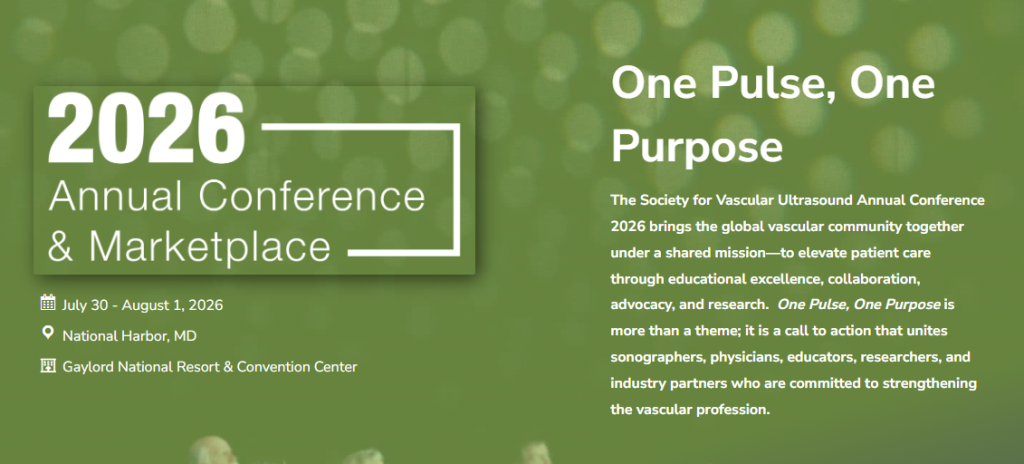 2026
Annual Conference
& Marketplace

July 30 - August 1, 2026
National Harbor, MD
Gaylord National Resort & Convention Center

One Pulse, One Purpose

The Society for Vascular Ultrasound Annual Conference 2026 brings the global vascular community together under a shared mission—to elevate patient care through educational excellence, collaboration, advocacy, and research. One Pulse, One Purpose is more than a theme; it is a call to action that unites sonographers, physicians, educators, researchers, and industry partners who are committed to strengthening the vascular profession.